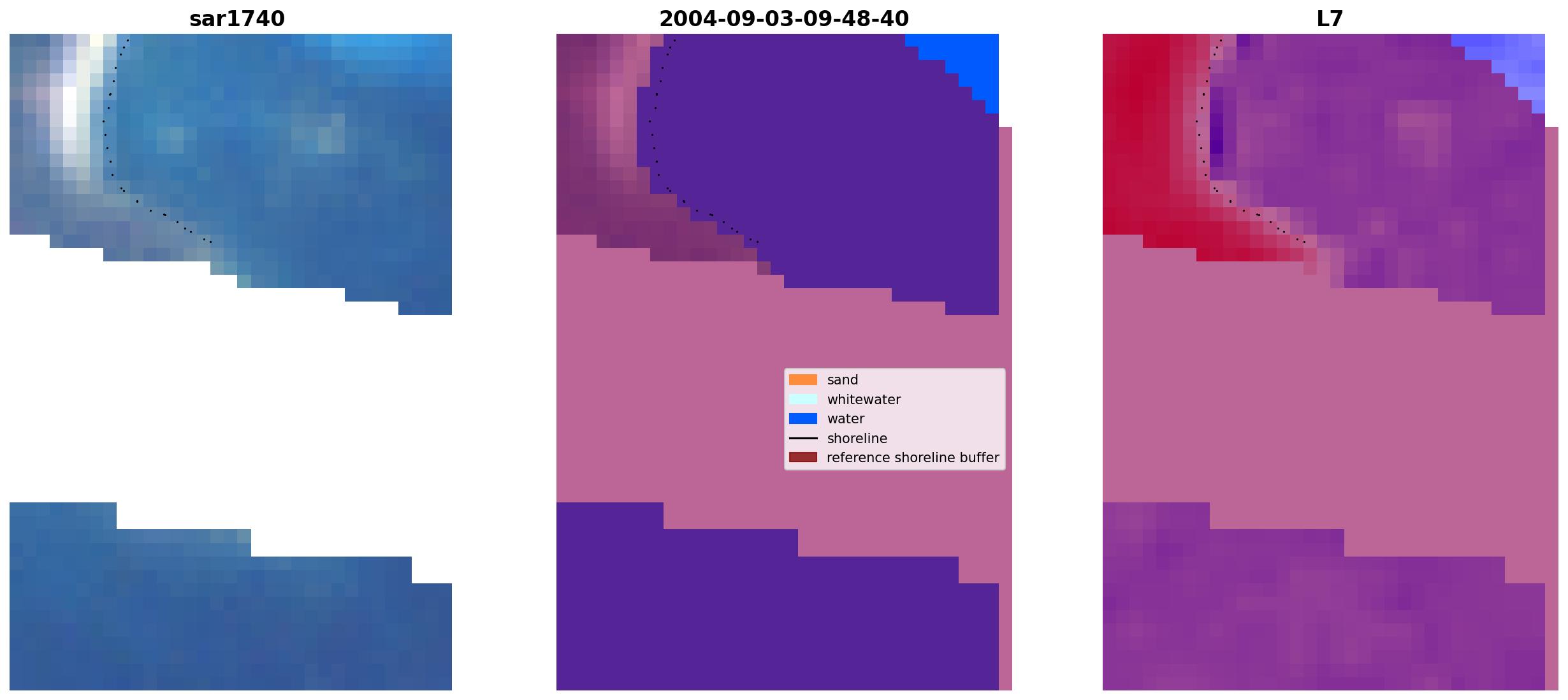 sar1740

2004-09-03-09-48-40

L7

sand
whitewater
water
shoreline
reference shoreline buffer